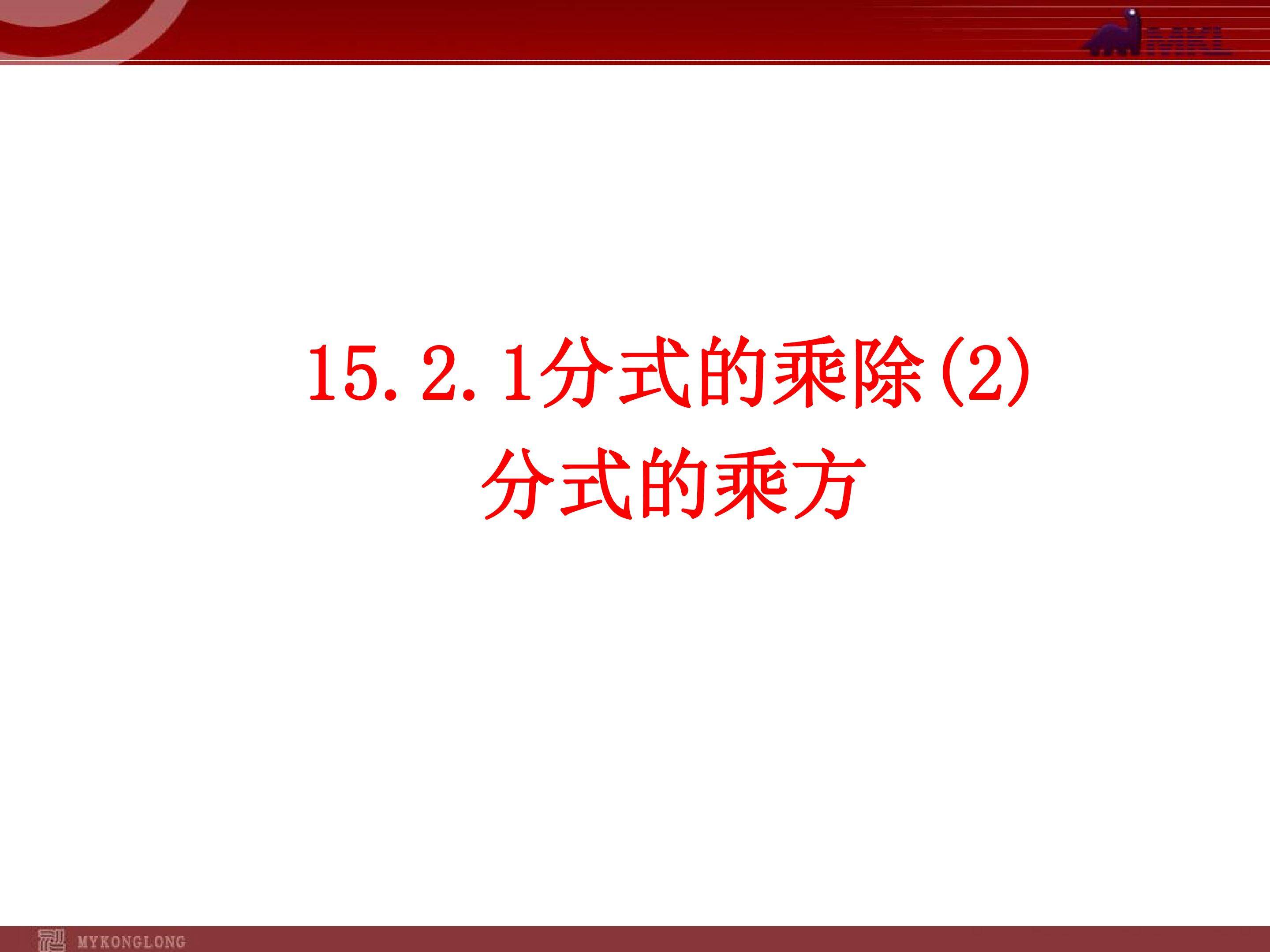 MKL

15.2.1分式的乘除(2)
分式的乘方

MYKONGLONG